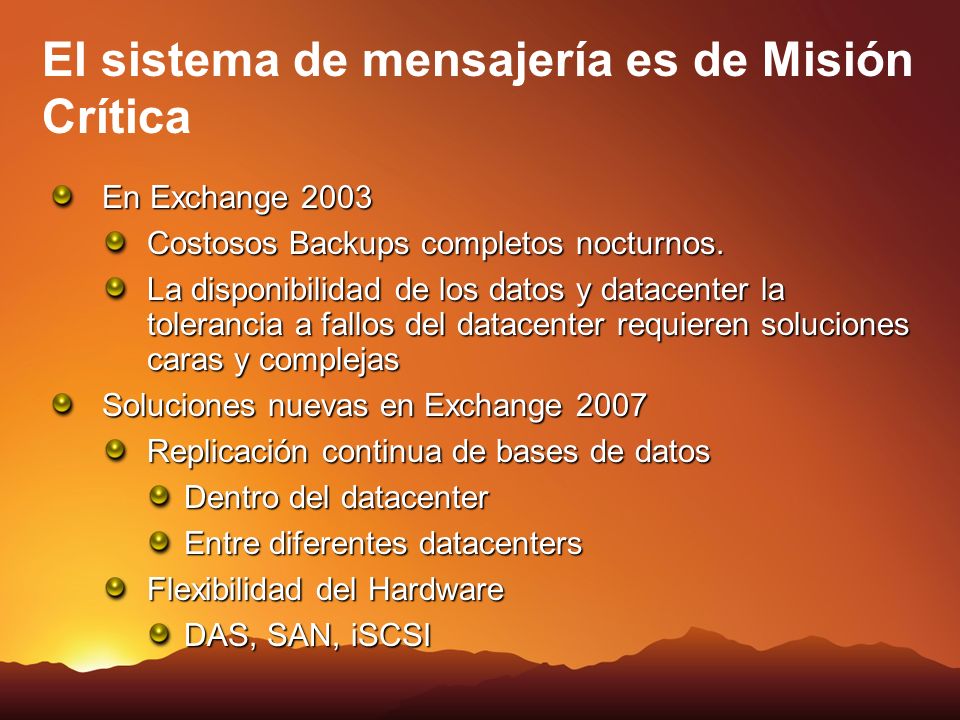 El sistema de mensajería es de Misión Crítica

En Exchange 2003

Costosos Backups completos nocturnos.

La disponibilidad de los datos y datacenter la tolerancia a fallos del datacenter requieren soluciones caras y complejas

Soluciones nuevas en Exchange 2007

Replicación continua de bases de datos

Dentro del datacenter

Entre diferentes datacenters

Flexibilidad del Hardware

DAS, SAN, iSCSI